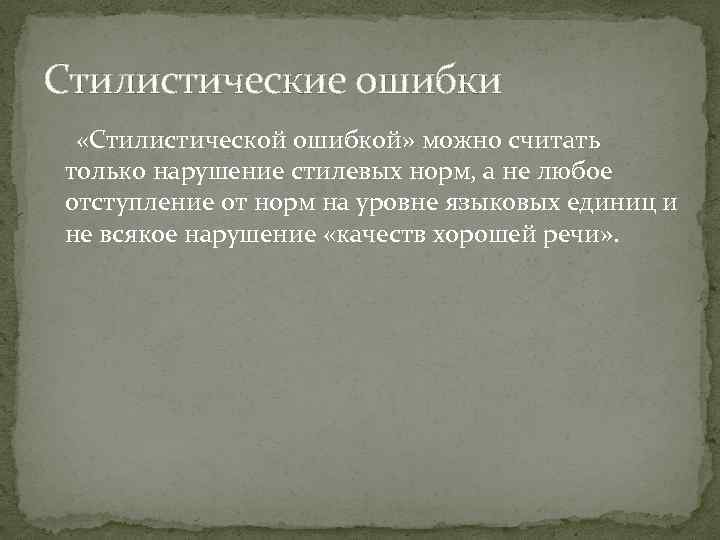 Стилистические ошибки

«Стилистической ошибкой» можно считать только нарушение стилевых норм, а не любое отступление от норм на уровне языковых единиц и не всякое нарушение «качеств хорошей речи».